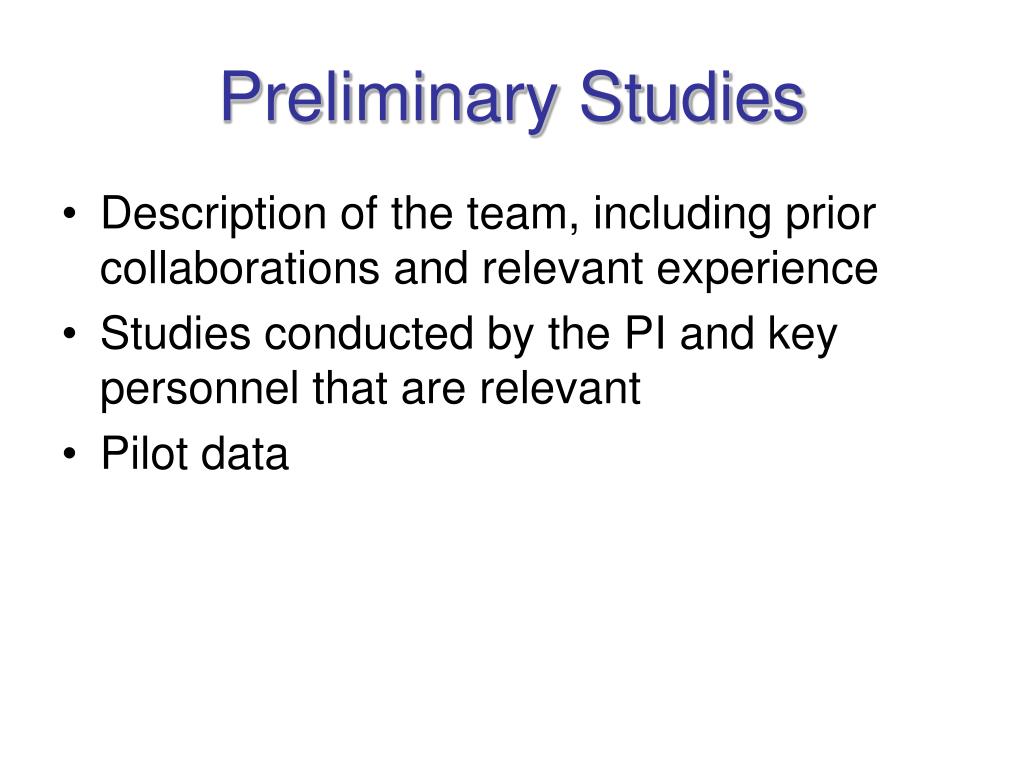 Preliminary Studies

• Description of the team, including prior collaborations and relevant experience
• Studies conducted by the PI and key personnel that are relevant
• Pilot data